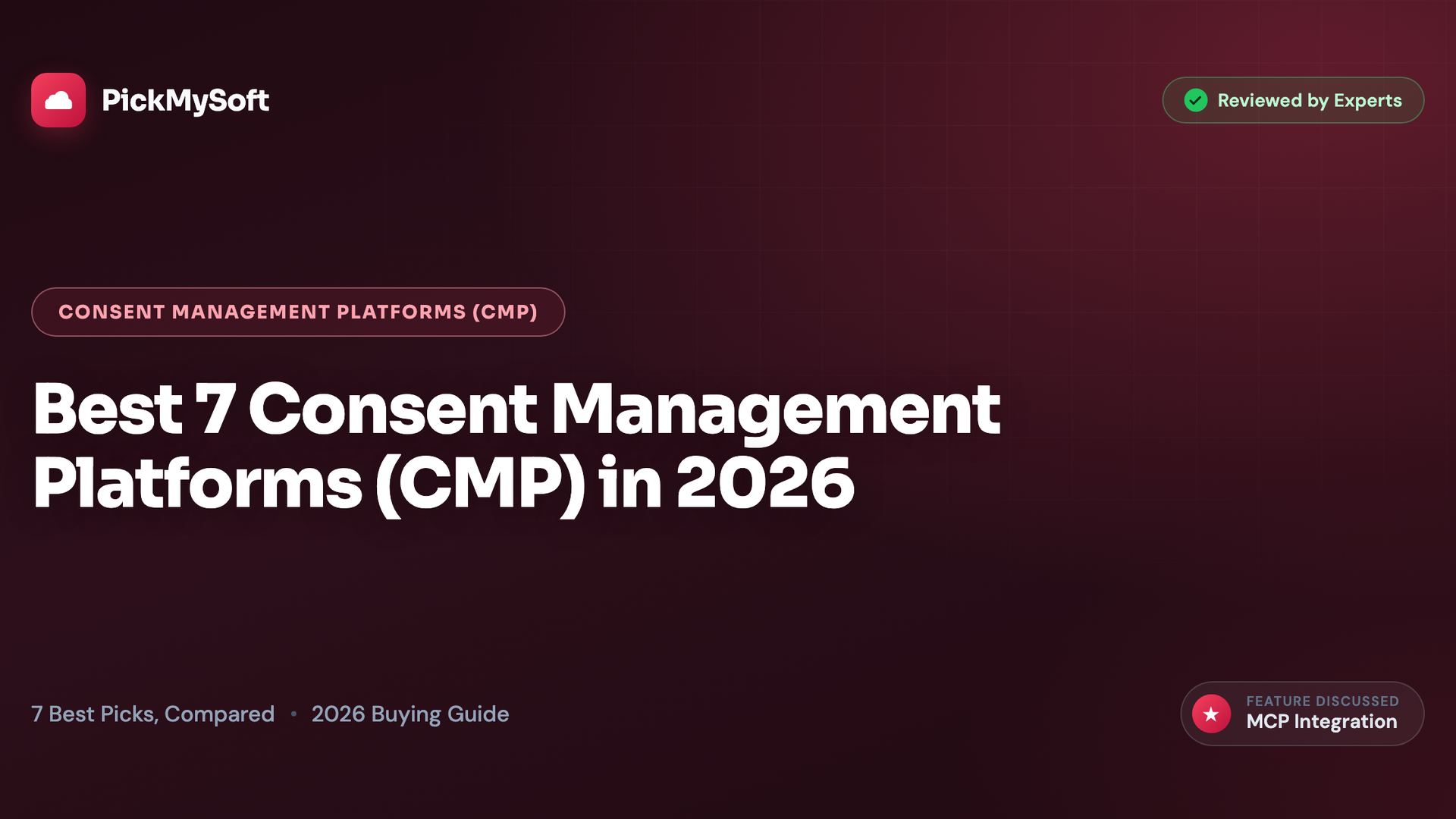 PickMySoft

Reviewed by Experts

CONSENT MANAGEMENT PLATFORMS (CMP)

Best 7 Consent Management Platforms (CMP) in 2026

7 Best Picks, Compared • 2026 Buying Guide

FEATURE DISCUSSED
MCP Integration